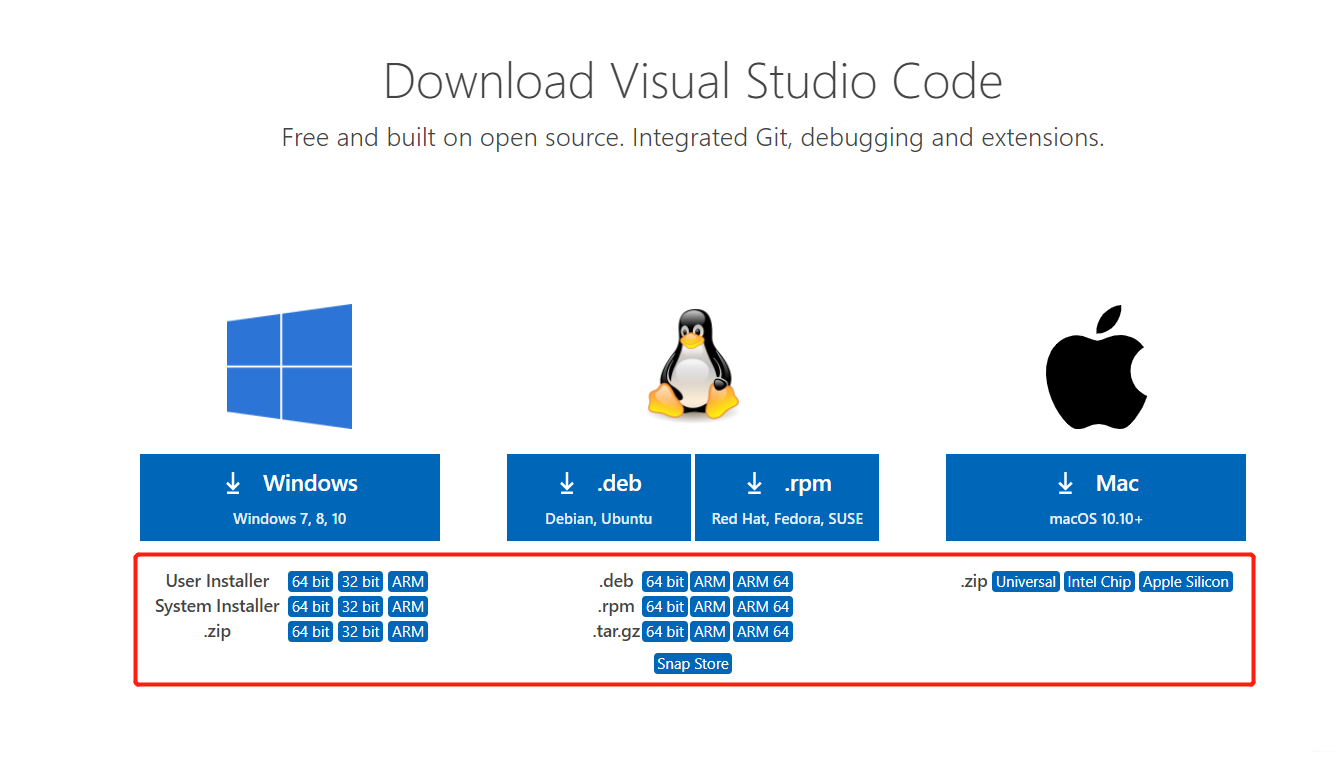 Download Visual Studio Code

Free and built on open source. Integrated Git, debugging and extensions.

Windows
Windows 7, 8, 10

.deb
Debian, Ubuntu

.rpm
Red Hat, Fedora, SUSE

Mac
macOS 10.10+

User Installer 64 bit 32 bit ARM
System Installer 64 bit 32 bit ARM
.zip 64 bit 32 bit ARM

.deb 64 bit ARM ARM 64
.rpm 64 bit ARM ARM 64
.tar.gz 64 bit ARM ARM 64
Snap Store

.zip Universal Intel Chip Apple Silicon